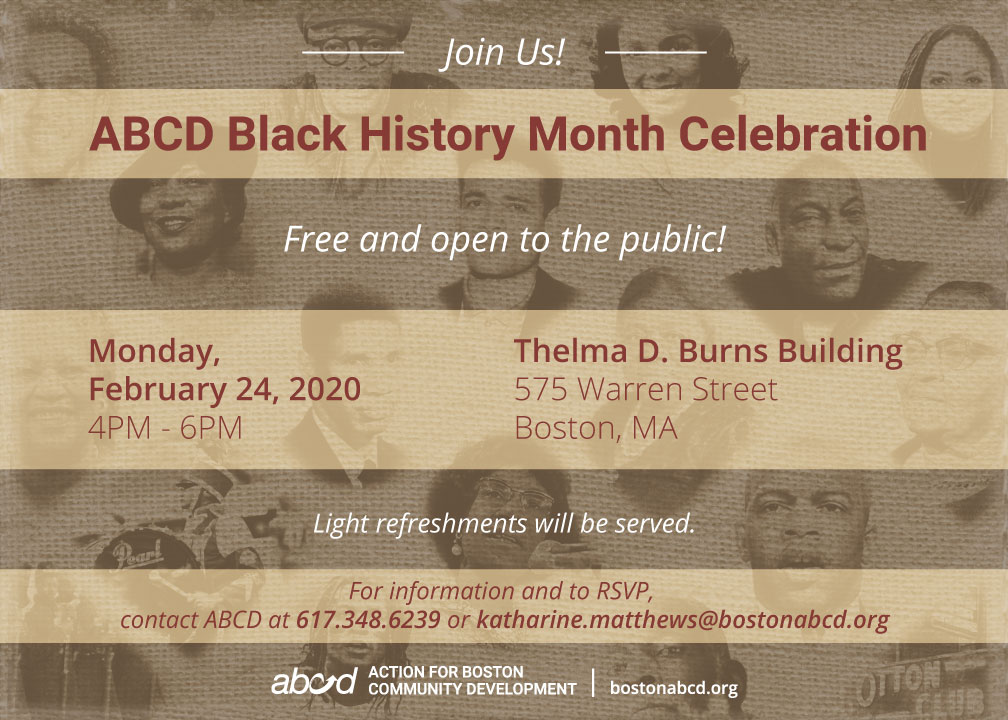 Join Us!

ABCD Black History Month Celebration

Free and open to the public!

Monday, February 24, 2020
4PM - 6PM

Thelma D. Burns Building
575 Warren Street
Boston, MA

Light refreshments will be served.

For information and to RSVP, contact ABCD at 617.348.6239 or katharine.matthews@bostonabcd.org

abcd ACTION FOR BOSTON COMMUNITY DEVELOPMENT | bostonabcd.org

Pearl

OTTON CLUB